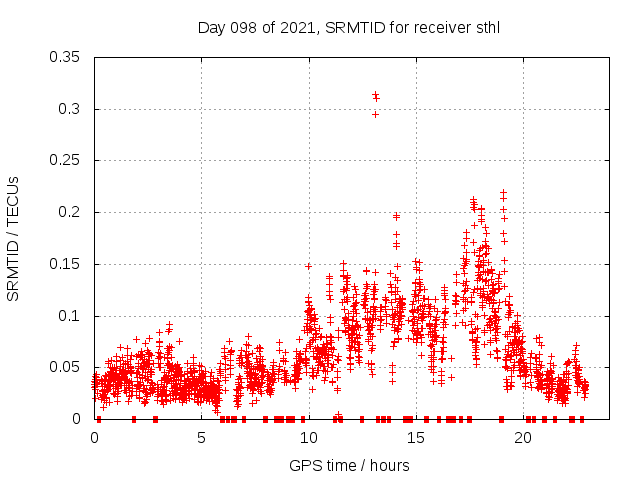 Day 098 of 2021, SRMTID for receiver sthl

SRMTID / TECUs

0.35
0.3
0.25
0.2
0.15
0.1
0.05
0

0
5
10
15
20

GPS time / hours